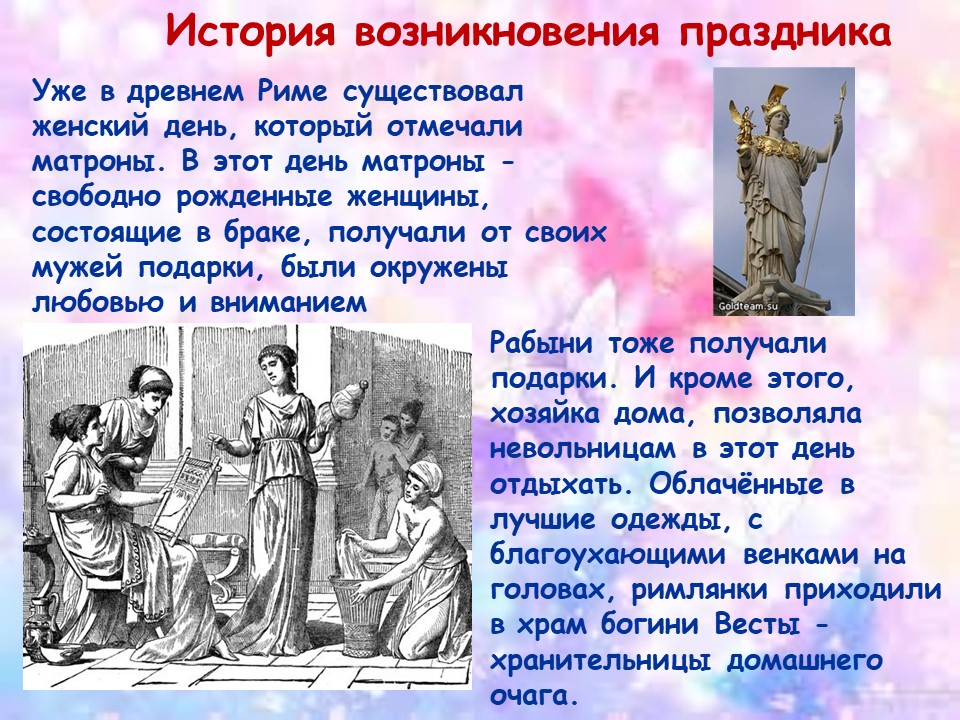 История возникновения праздника

Уже в древнем Риме существовал женский день, который отмечали матроны. В этот день матроны - свободно рожденные женщины, состоящие в браке, получали от своих мужей подарки, были окружены любовью и вниманием

Goldteam.su

Рабыни тоже получали подарки. И кроме этого, хозяйка дома, позволяла невольницам в этот день отдыхать. Облачённые в лучшие одежды, с благоухающими венками на головах, римлянки приходили в храм богини Весты - хранительницы домашнего очага.